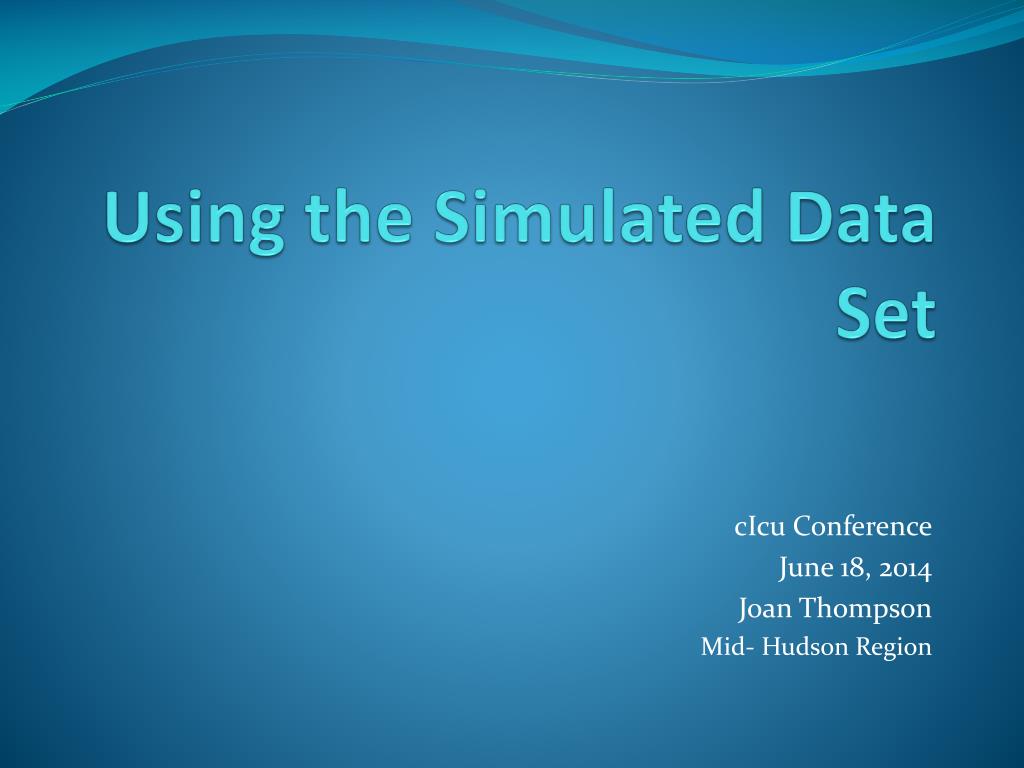 Using the Simulated Data Set

cIcu Conference
June 18, 2014
Joan Thompson
Mid- Hudson Region